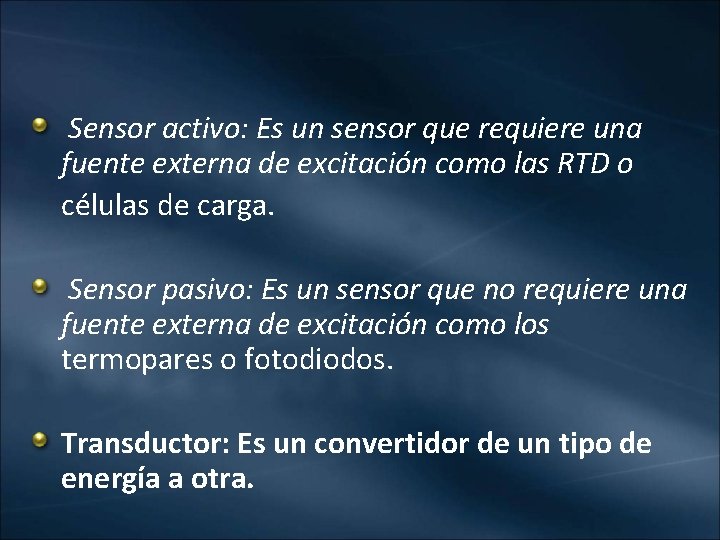 Sensor activo: Es un sensor que requiere una fuente externa de excitación como las RTD o células de carga.

Sensor pasivo: Es un sensor que no requiere una fuente externa de excitación como los termopares o fotodiodos.

Transductor: Es un convertidor de un tipo de energía a otra.